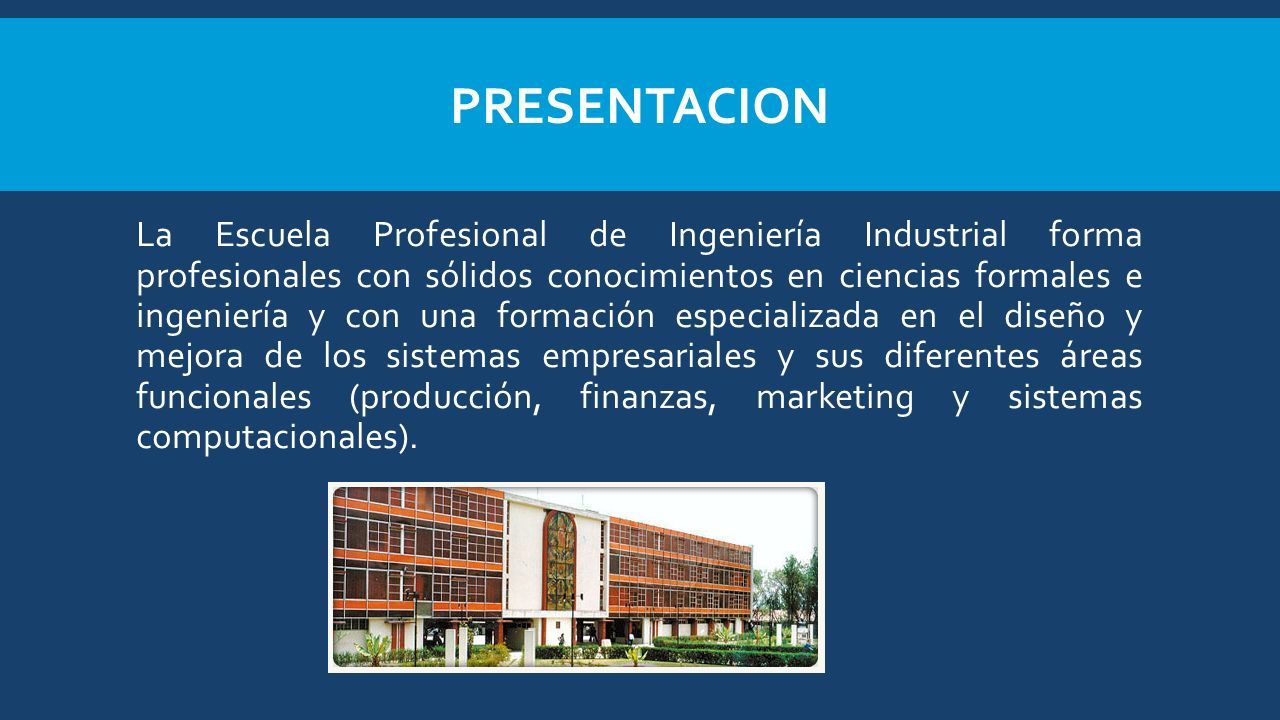 PRESENTACION

La Escuela Profesional de Ingeniería Industrial forma profesionales con sólidos conocimientos en ciencias formales e ingeniería y con una formación especializada en el diseño y mejora de los sistemas empresariales y sus diferentes áreas funcionales (producción, finanzas, marketing y sistemas computacionales).